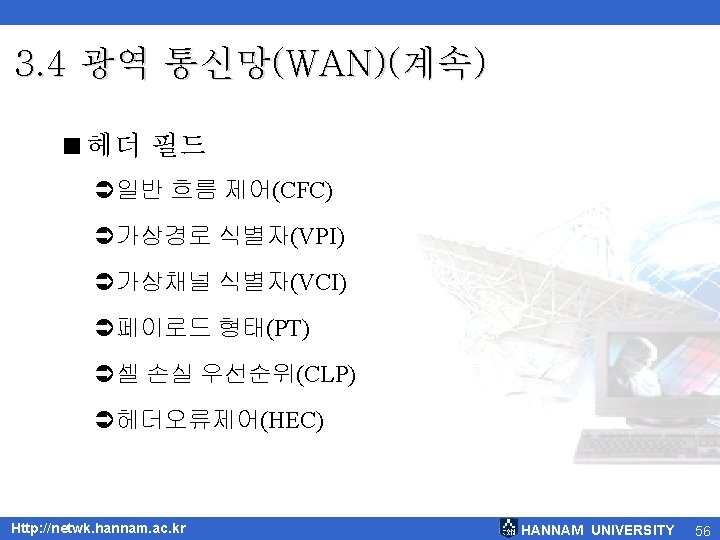 3.4 광역 통신망(WAN)(계속)

■ 헤더 필드

➲ 일반 흐름 제어(CFC)

➲ 가상경로 식별자(VPI)

➲ 가상채널 식별자(VCI)

➲ 페이로드 형태(PT)

➲ 셀 손실 우선순위(CLP)

➲ 헤더오류제어(HEC)

Http://netwk.hannam.ac.kr

HANNAM UNIVERSITY 56